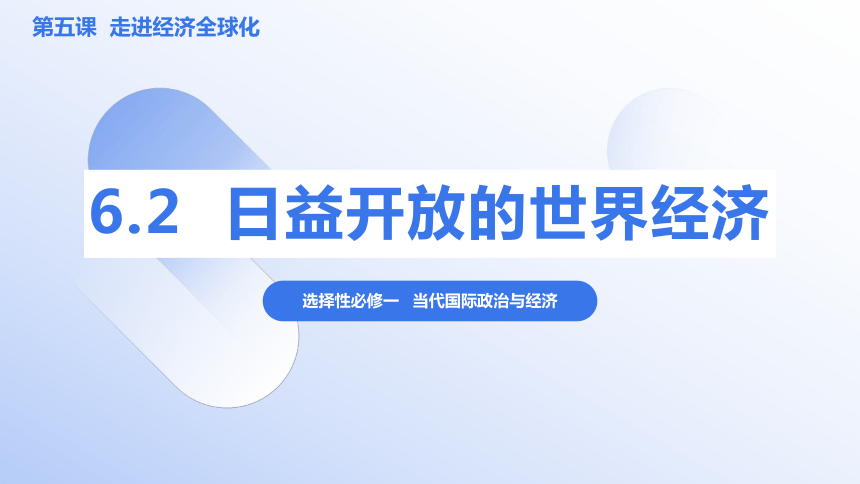 第五课 走进经济全球化

6.2 日益开放的世界经济

选择性必修一 当代国际政治与经济